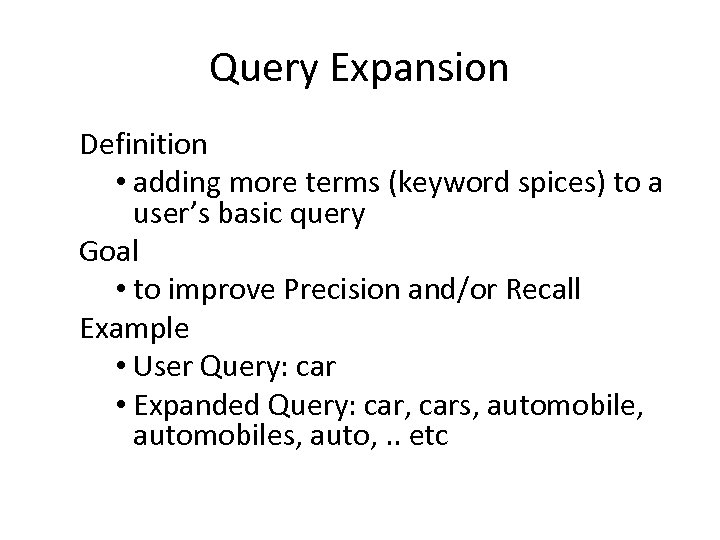 Query Expansion

Definition

• adding more terms (keyword spices) to a user's basic query

Goal

• to improve Precision and/or Recall

Example

• User Query: car

• Expanded Query: car, cars, automobile, automobiles, auto, .. etc